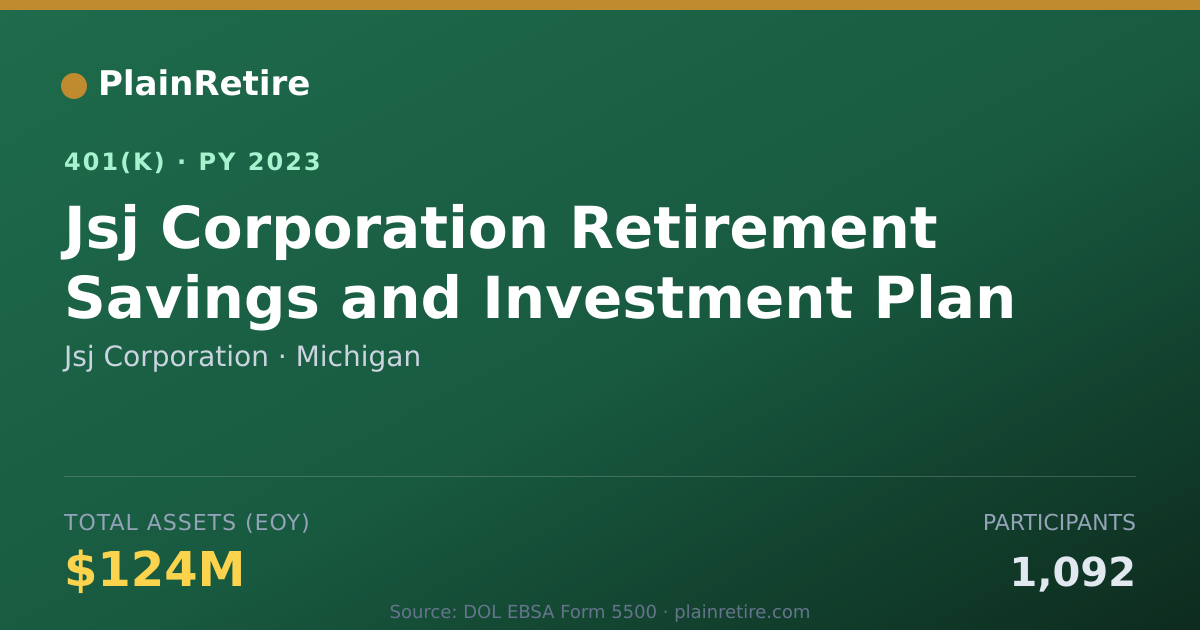 PlainRetire

401(K) · PY 2023

Jsj Corporation Retirement Savings and Investment Plan

Jsj Corporation · Michigan

TOTAL ASSETS (EOY)
$124M

PARTICIPANTS
1,092

Source: DOL EBSA Form 5500 · plainretire.com